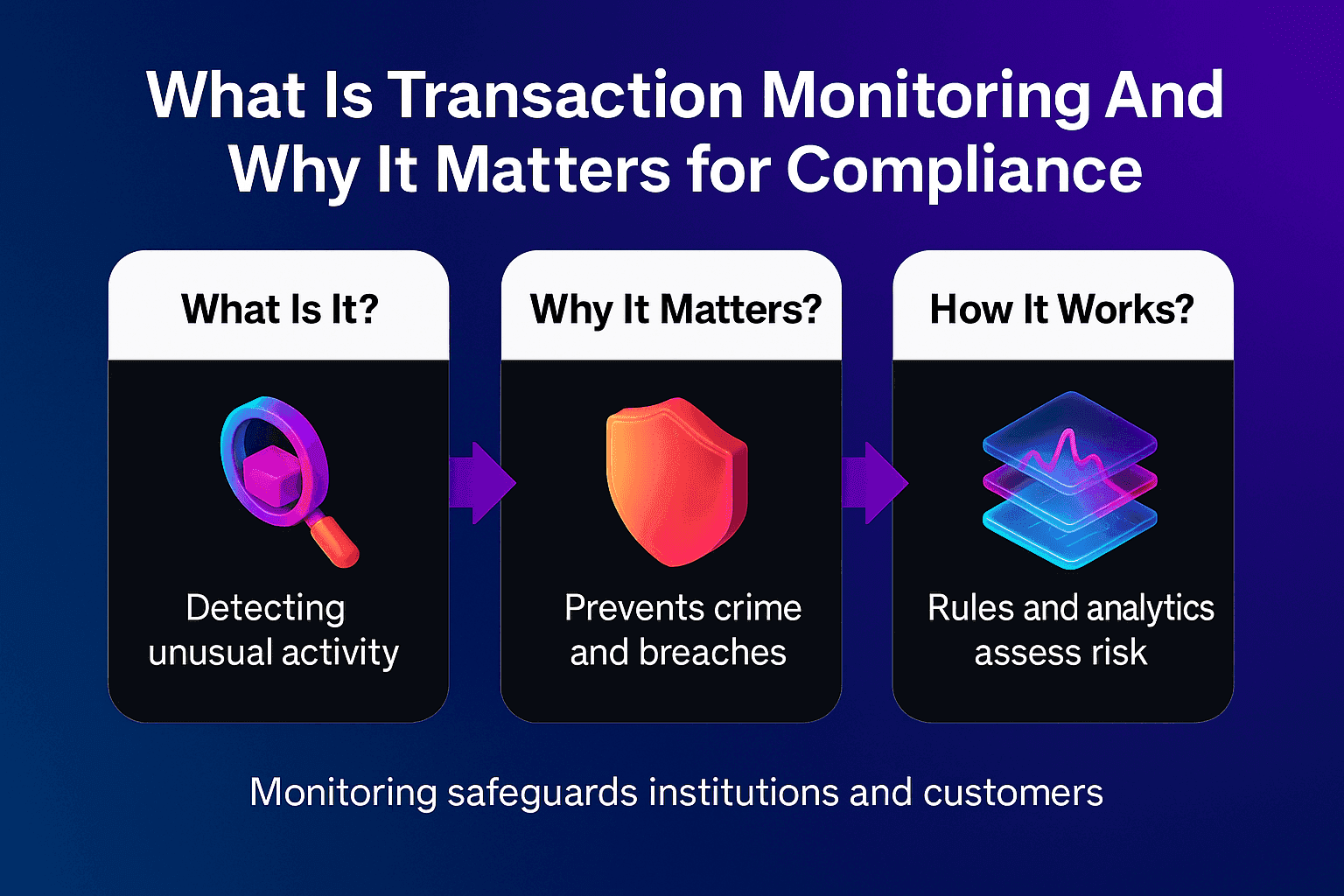 What Is Transaction Monitoring And Why It Matters for Compliance

What Is It?

Detecting unusual activity

Why It Matters?

Prevents crime and breaches

How It Works?

Rules and analytics assess risk

Monitoring safeguards institutions and customers